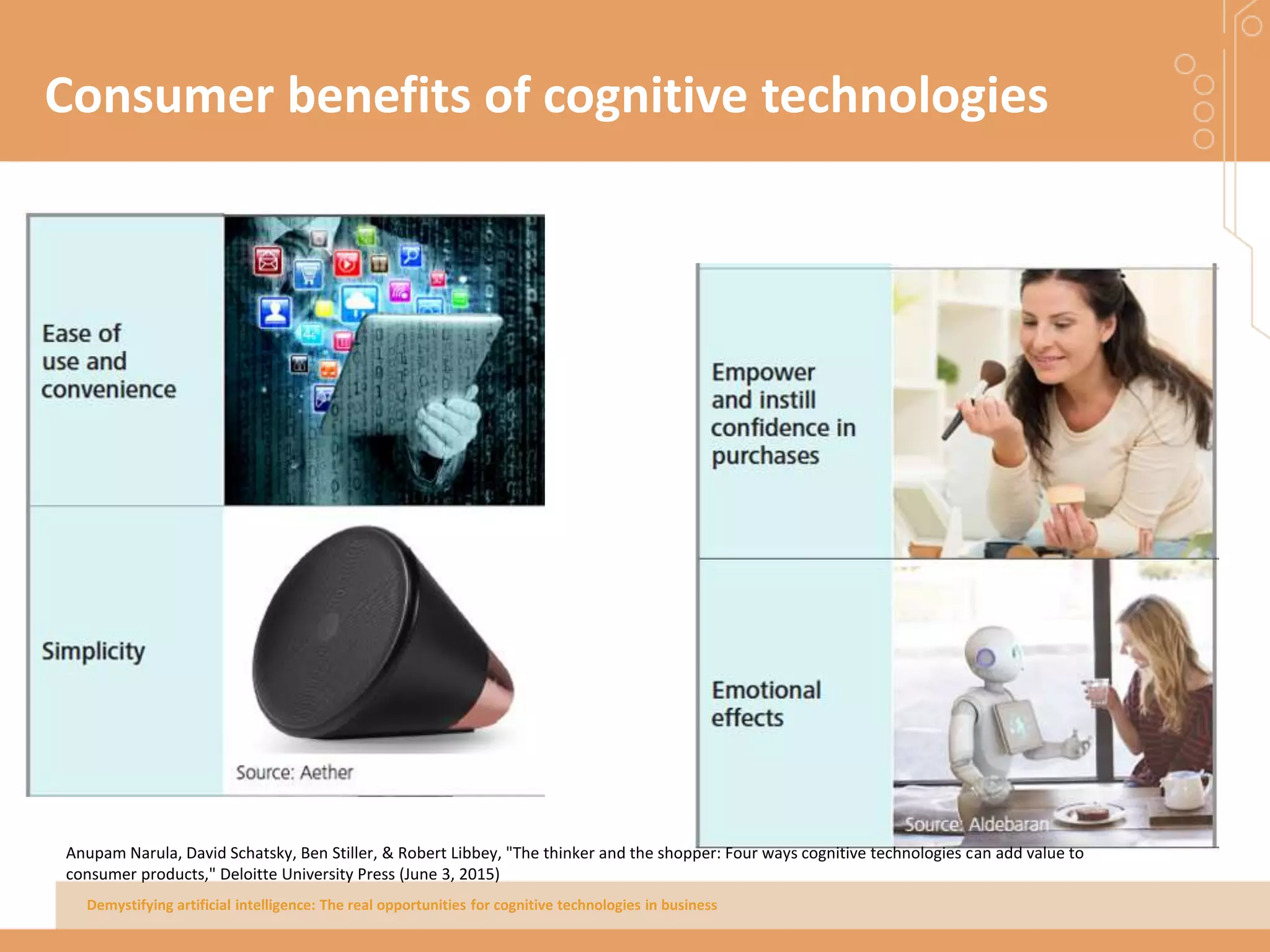 Consumer benefits of cognitive technologies

Ease of use and convenience

Simplicity

Source: Aether

Empower and instill confidence in purchases

Emotional effects

Source: Aldebaran

Anupam Narula, David Schatsky, Ben Stiller, & Robert Libbey, "The thinker and the shopper: Four ways cognitive technologies can add value to consumer products," Deloitte University Press (June 3, 2015)

Demystifying artificial intelligence: The real opportunities for cognitive technologies in business